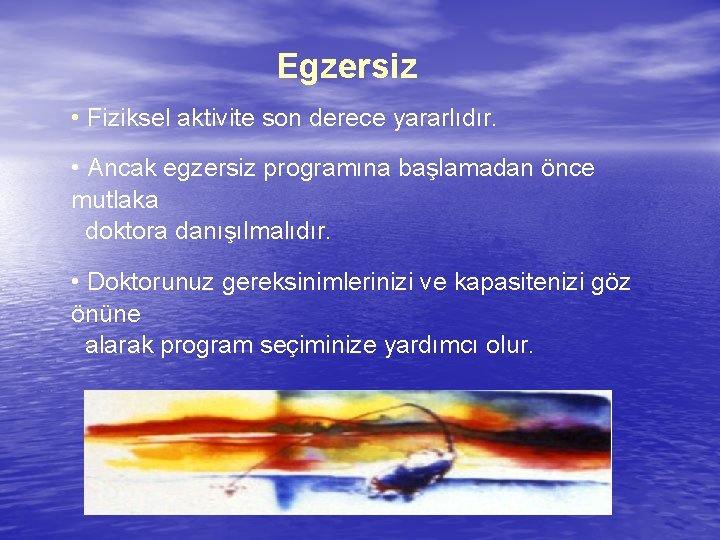 Egzersiz

• Fiziksel aktivite son derece yararlıdır.

• Ancak egzersiz programına başlamadan önce mutlaka doktora danışılmalıdır.

• Doktorunuz gereksinimlerinizi ve kapasitenizi göz önüne alarak program seçiminize yardımcı olur.